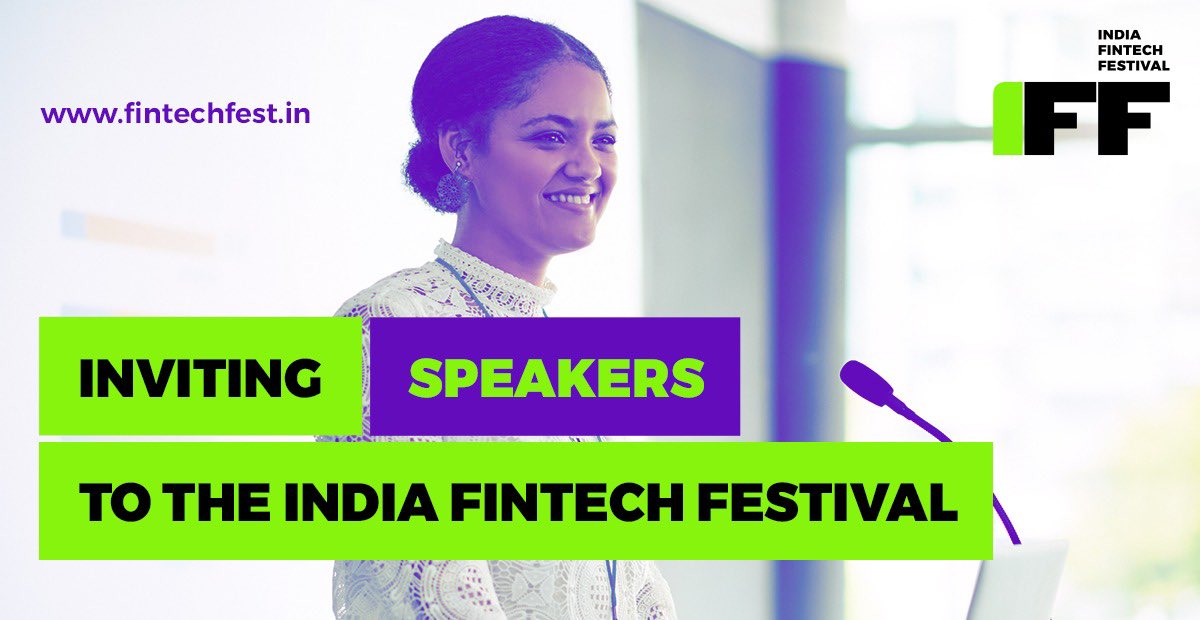 www.fintechfest.in

INDIA
FINTECH
FESTIVAL
IFF

INVITING SPEAKERS

TO THE INDIA FINTECH FESTIVAL